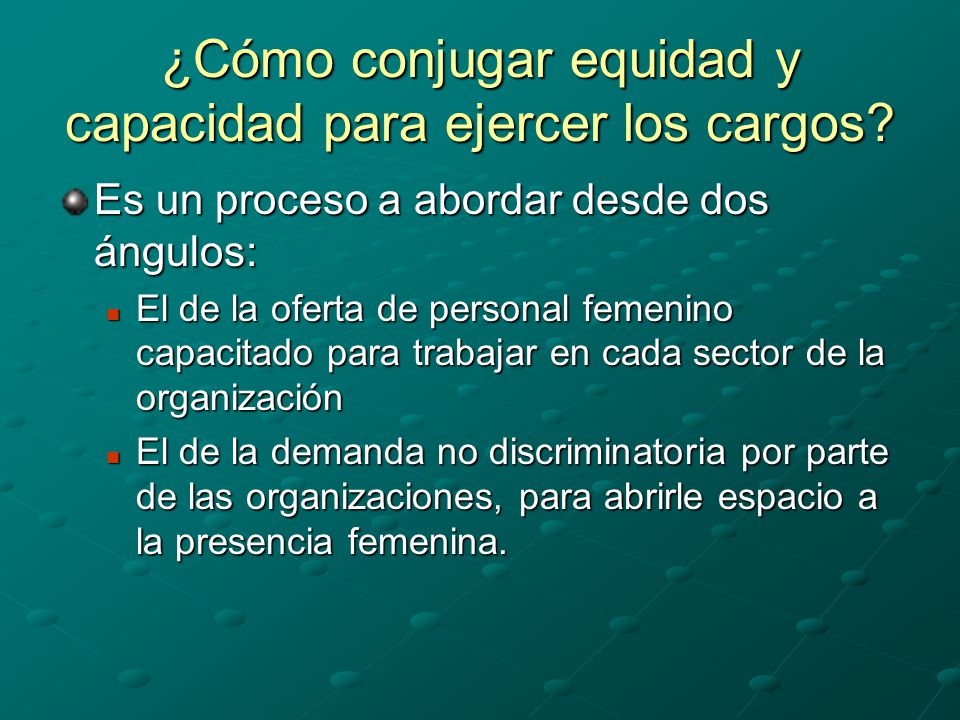 ¿Cómo conjugar equidad y capacidad para ejercer los cargos?

Es un proceso a abordar desde dos ángulos:

El de la oferta de personal femenino capacitado para trabajar en cada sector de la organización

El de la demanda no discriminatoria por parte de las organizaciones, para abrirle espacio a la presencia femenina.